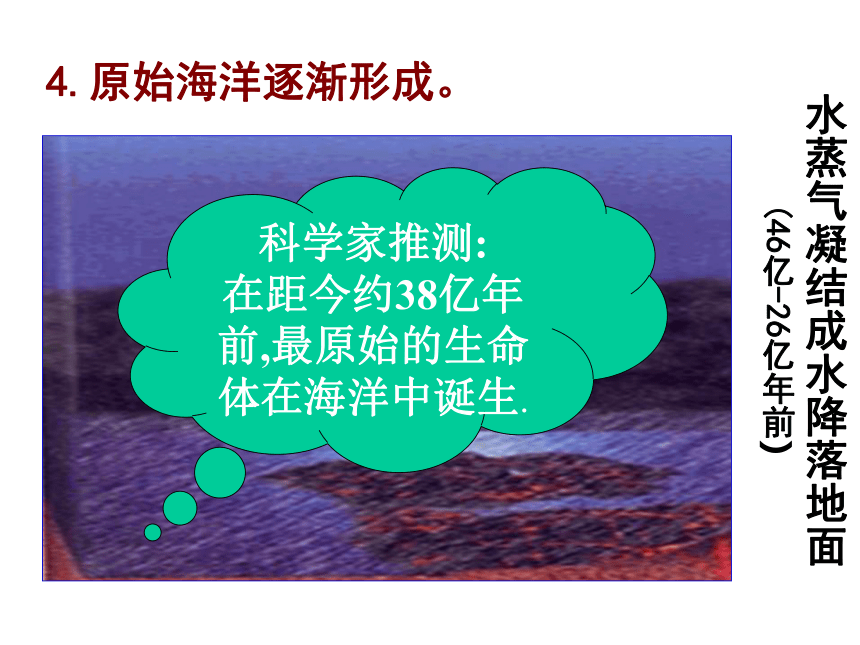 4. 原始海洋逐渐形成。

科学家推测：
在距今约38亿年前,最原始的生命体在海洋中诞生.

水蒸气凝结成水降落地面

（46亿–26亿年前）